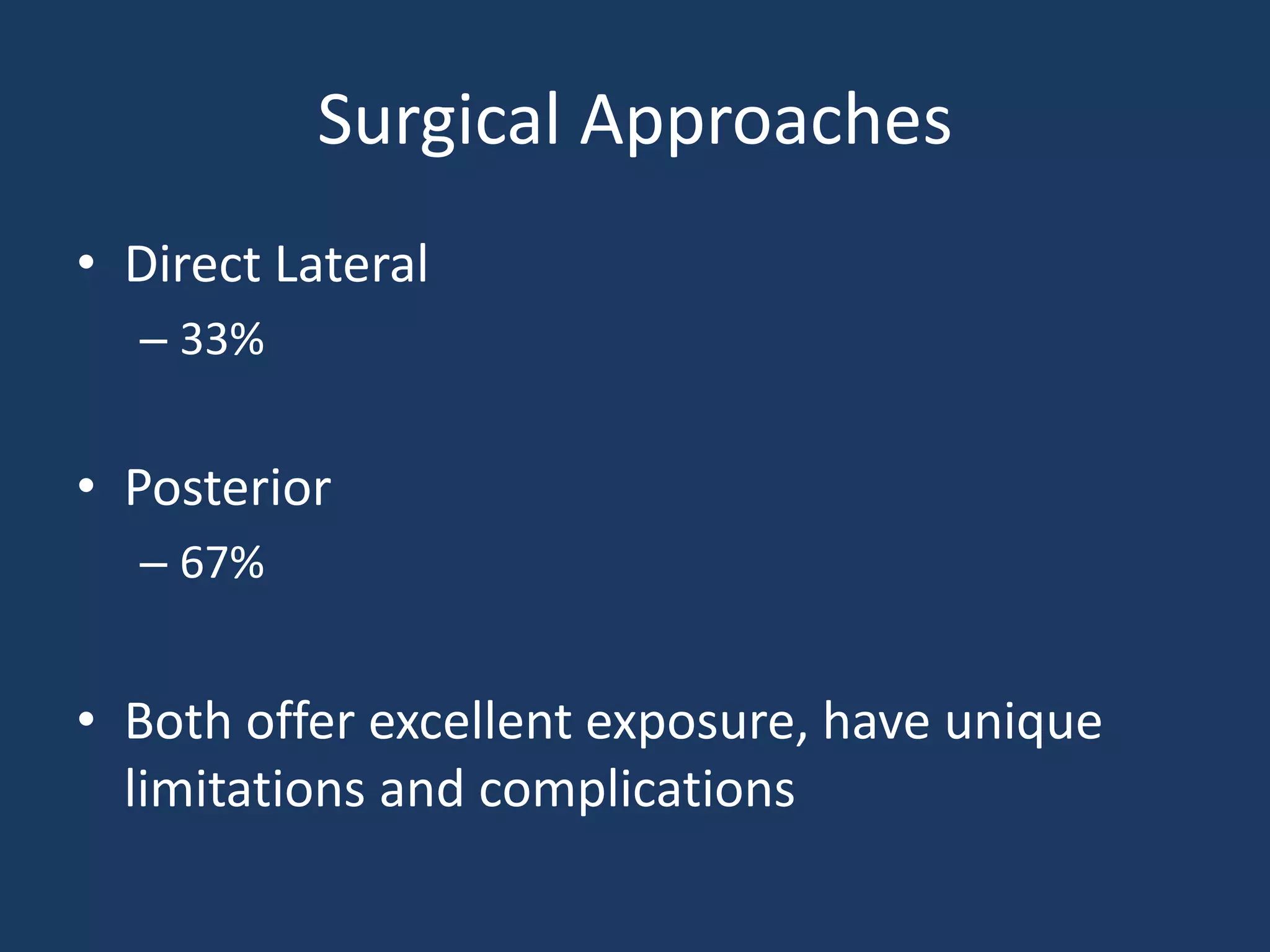 Surgical Approaches

• Direct Lateral
– 33%

• Posterior
– 67%

• Both offer excellent exposure, have unique limitations and complications